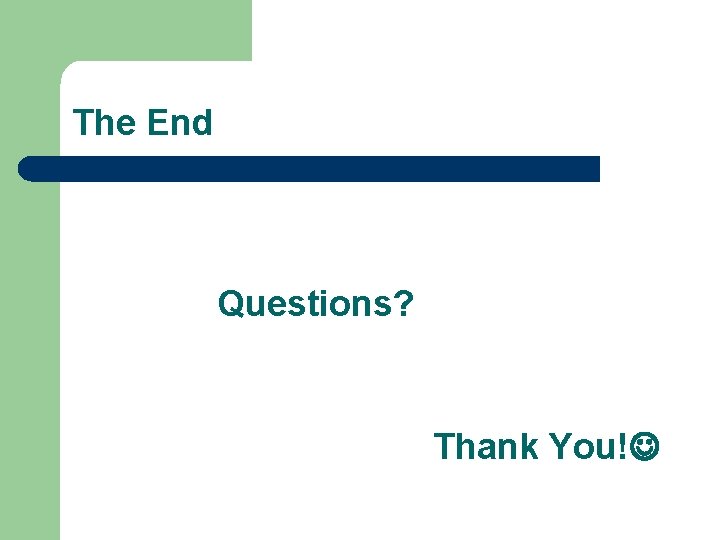 The End

Questions?

Thank You!☺